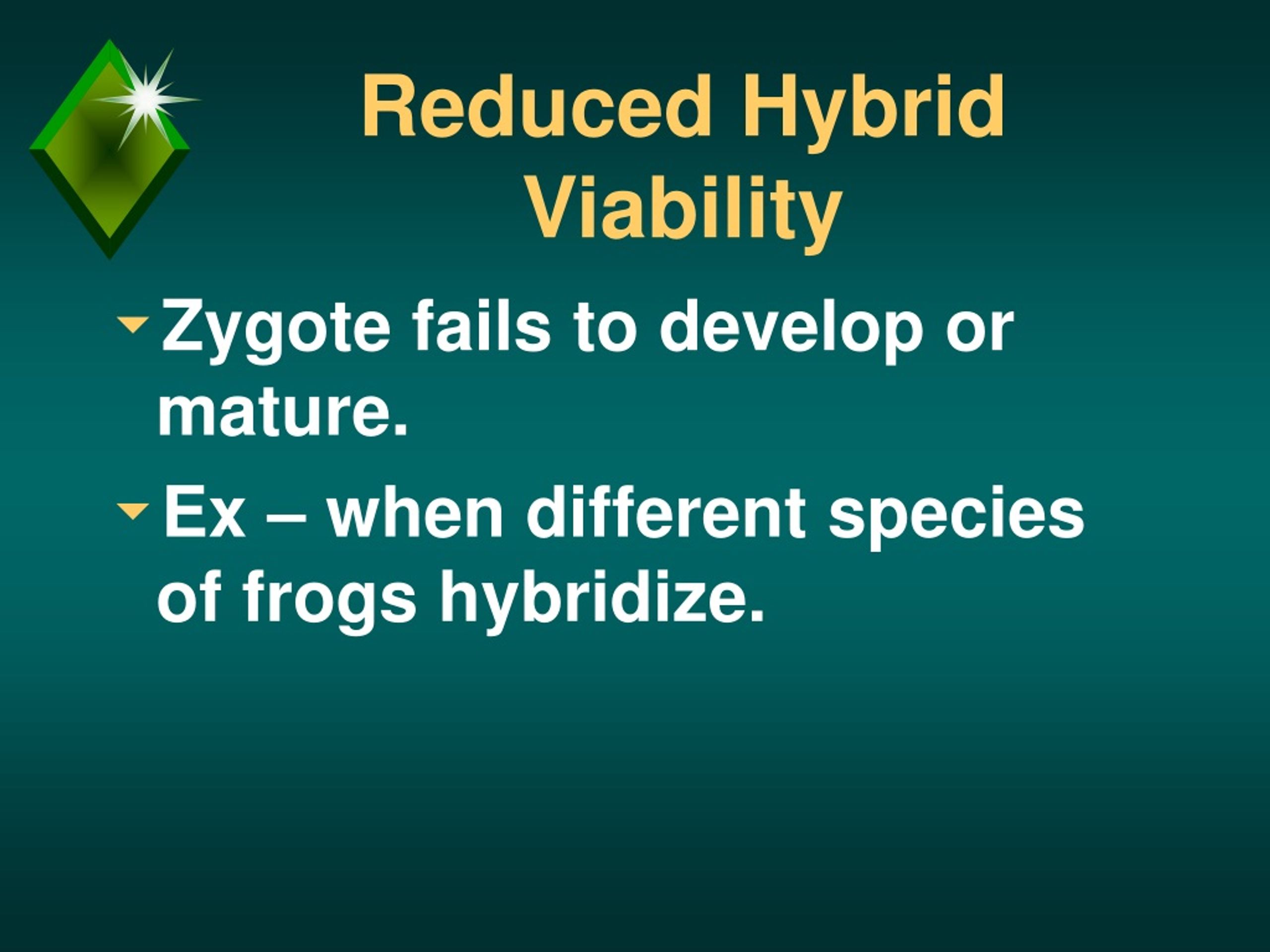 Reduced Hybrid Viability

Zygote fails to develop or mature.

Ex – when different species of frogs hybridize.